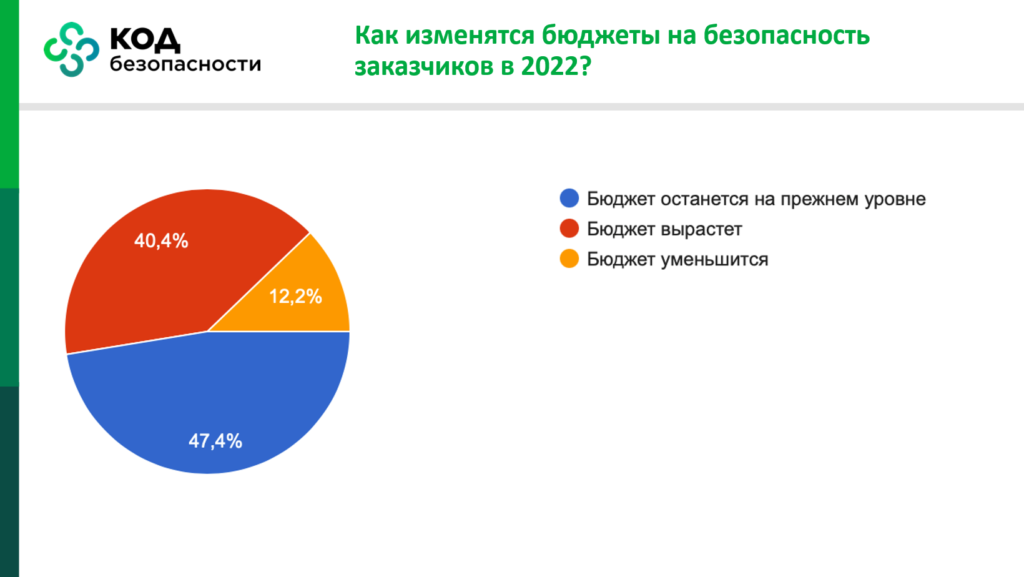 КОД безопасности

Как изменятся бюджеты на безопасность заказчиков в 2022?

40,4%

12,2%

47,4%

Бюджет останется на прежнем уровне
Бюджет вырастет
Бюджет уменьшится